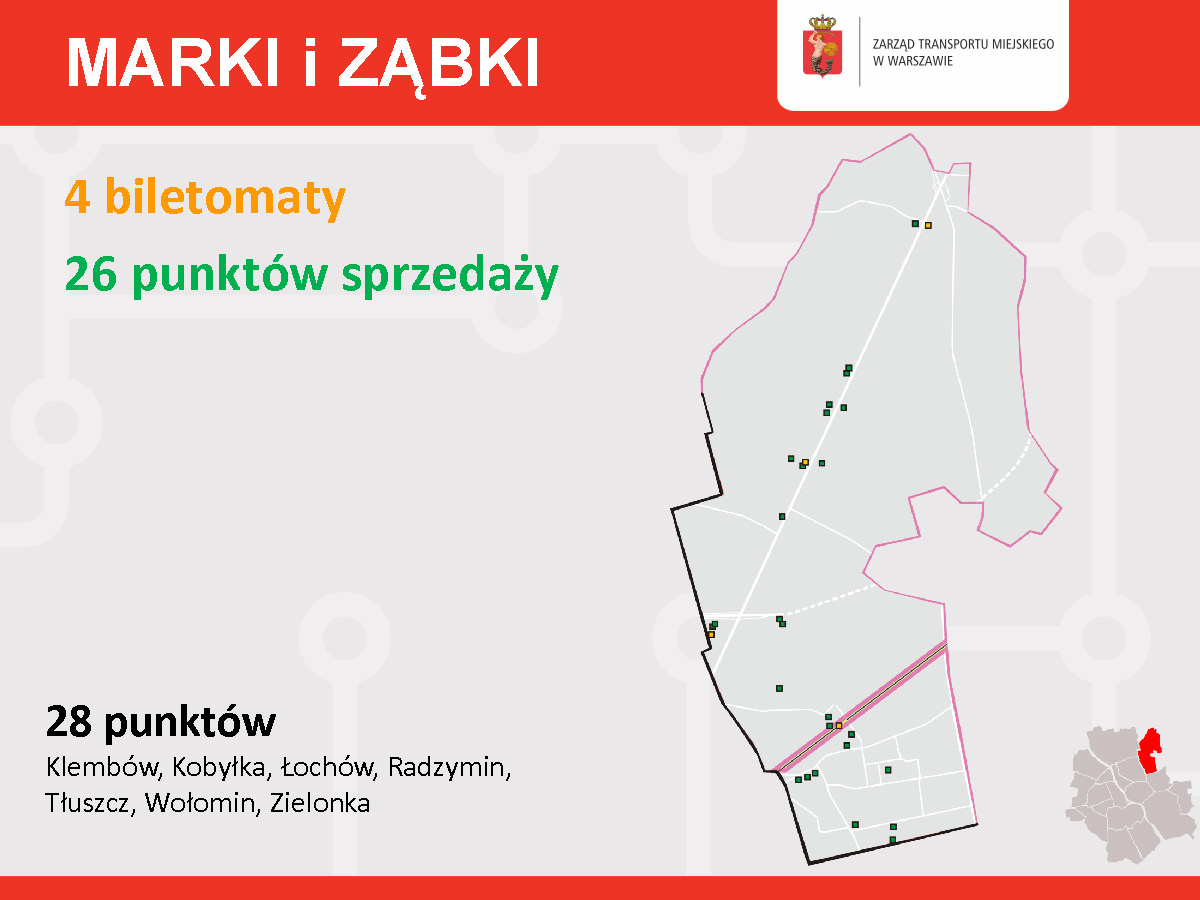 MARKI i ZĄBKI

ZARZĄD TRANSPORTU MIEJSKIEGO W WARSZAWIE

4 biletomaty

26 punktów sprzedaży

28 punktów

Klembów, Kobyłka, Łochów, Radzymin, Tłuszcz, Wołomin, Zielonka